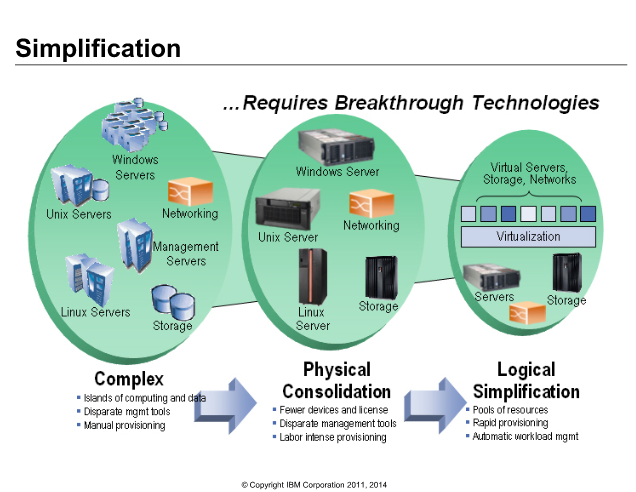 Simplification

...Requires Breakthrough Technologies

Windows Servers

Unix Servers

Networking

Management Servers

Linux Servers

Storage

Windows Server

Unix Server

Networking

Linux Server

Storage

Virtual Servers, Storage, Networks

Virtualization

Servers

Storage

Complex
- Islands of computing and data
- Disparate mgmt tools
- Manual provisioning

Physical Consolidation
- Fewer devices and license
- Disparate management tools
- Labor intense provisioning

Logical Simplification
- Pools of resources
- Rapid provisioning
- Automatic workload mgmt

© Copyright IBM Corporation 2011, 2014